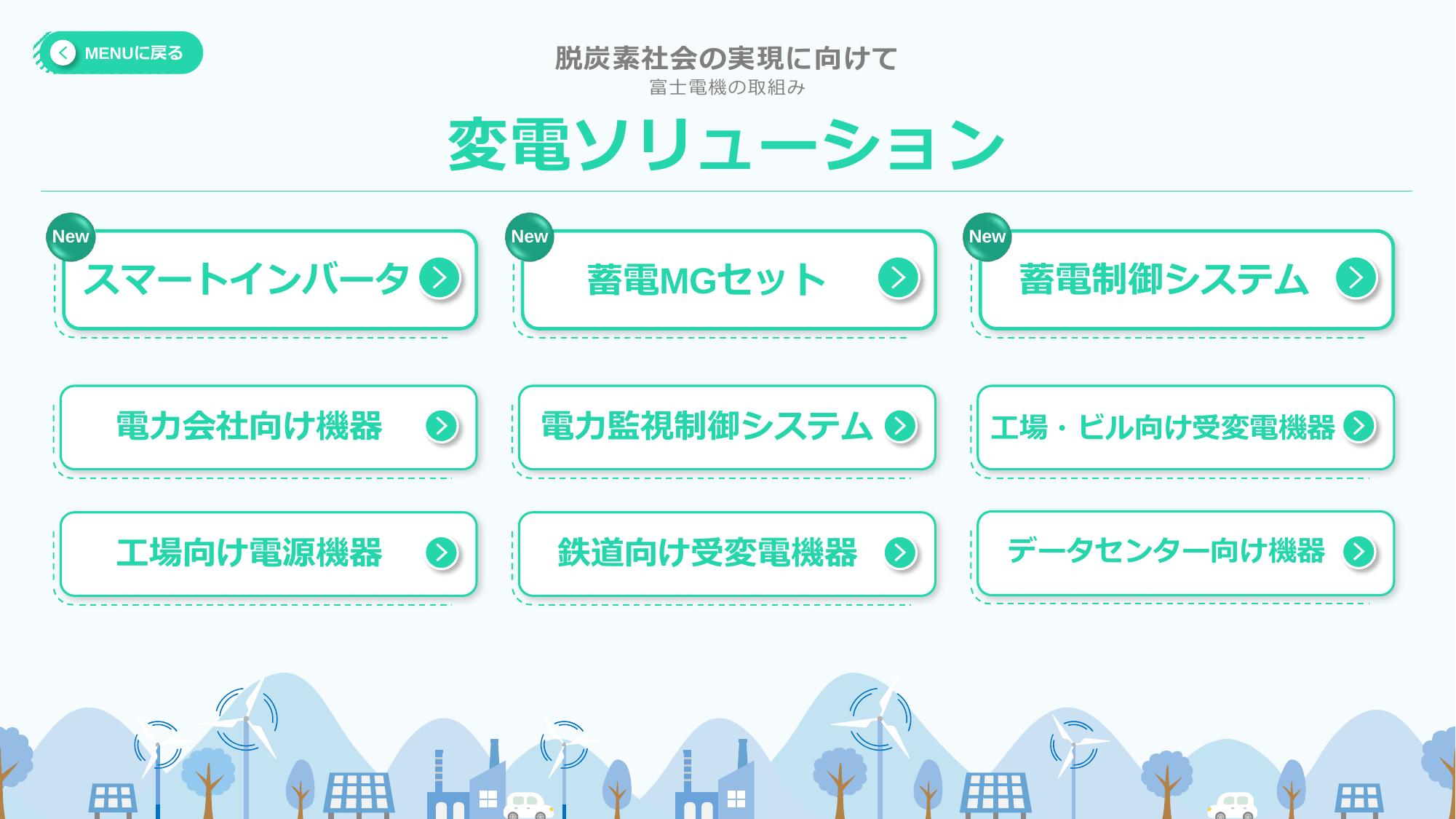 MENUに戻る

脱炭素社会の実現に向けて
富士電機の取組み

変電ソリューション

New
スマートインバータ

New
蓄電MGセット

New
蓄電制御システム

電力会社向け機器

電力監視制御システム

工場・ビル向け受変電機器

工場向け電源機器

鉄道向け受変電機器

データセンター向け機器